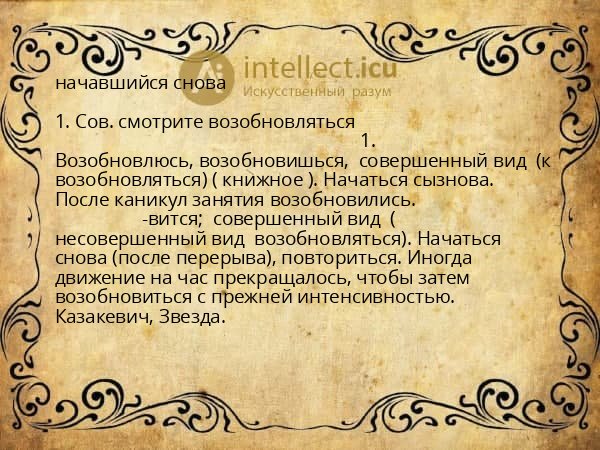 intellect.icu
Искусственный разум

начавшийся снова

1. Сов. смотрите возобновляться

1.

Возобновлюсь, возобновишься, совершенный вид (к возобновляться) ( книжное ). Начаться сызнова. После каникул занятия возобновились.

-вится; совершенный вид ( несовершенный вид возобновляться). Начаться снова (после перерыва), повториться. Иногда движение на час прекращалось, чтобы затем возобновиться с прежней интенсивностью. Казакевич, Звезда.